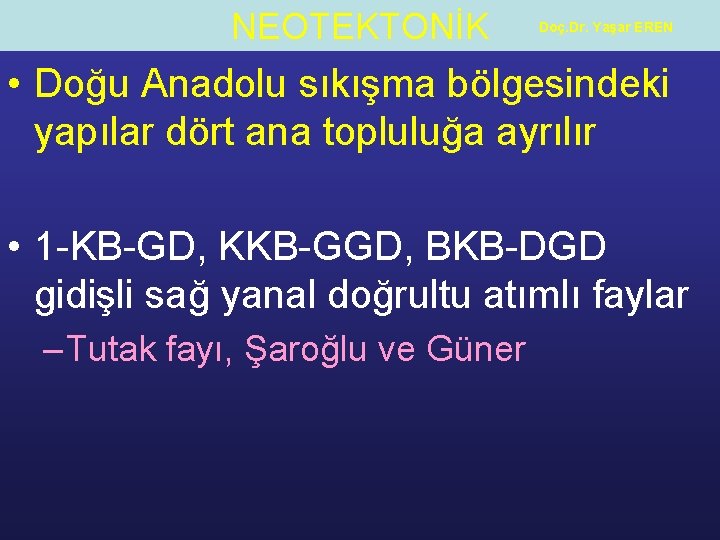 NEOTEKTONİK Doç.Dr. Yaşar EREN

• Doğu Anadolu sıkışma bölgesindeki yapılar dört ana topluluğa ayrılır

• 1-KB-GD, KKB-GGD, BKB-DGD gidişli sağ yanal doğrultu atımlı faylar

– Tutak fayı, Şaroğlu ve Güner